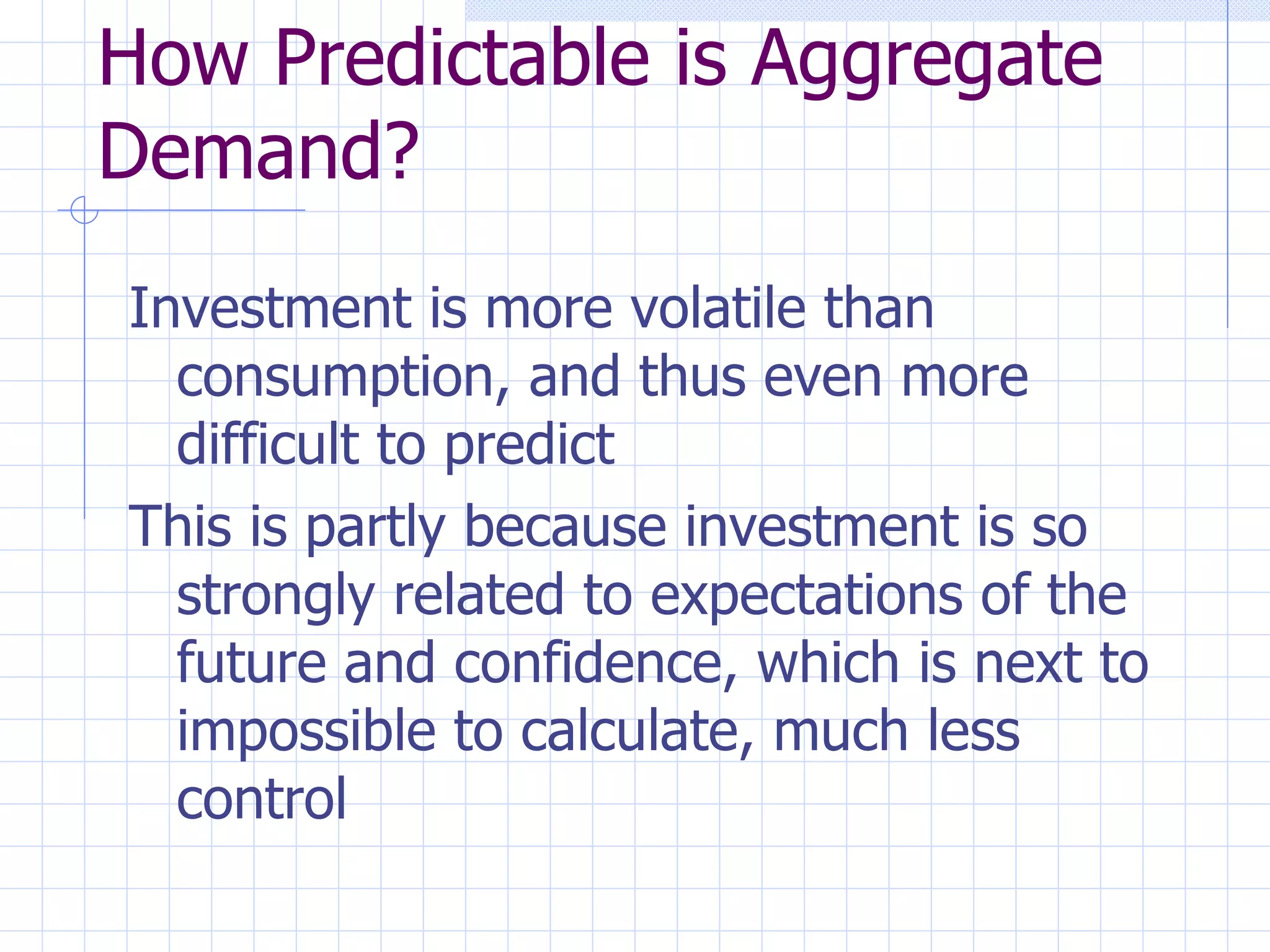 How Predictable is Aggregate Demand?

Investment is more volatile than consumption, and thus even more difficult to predict

This is partly because investment is so strongly related to expectations of the future and confidence, which is next to impossible to calculate, much less control